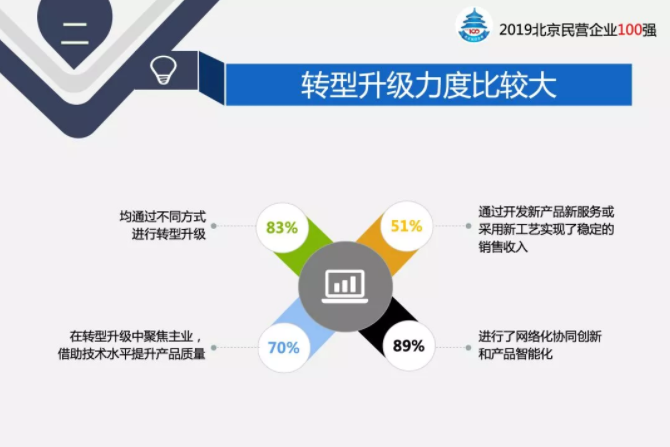 二

2019北京民营企业100强

转型升级力度比较大

均通过不同方式进行转型升级

83%

51%

通过开发新产品新服务或采用新工艺实现了稳定的销售收入

在转型升级中聚焦主业，借助技术水平提升产品质量

70%

89%

进行了网络化协同创新和产品智能化